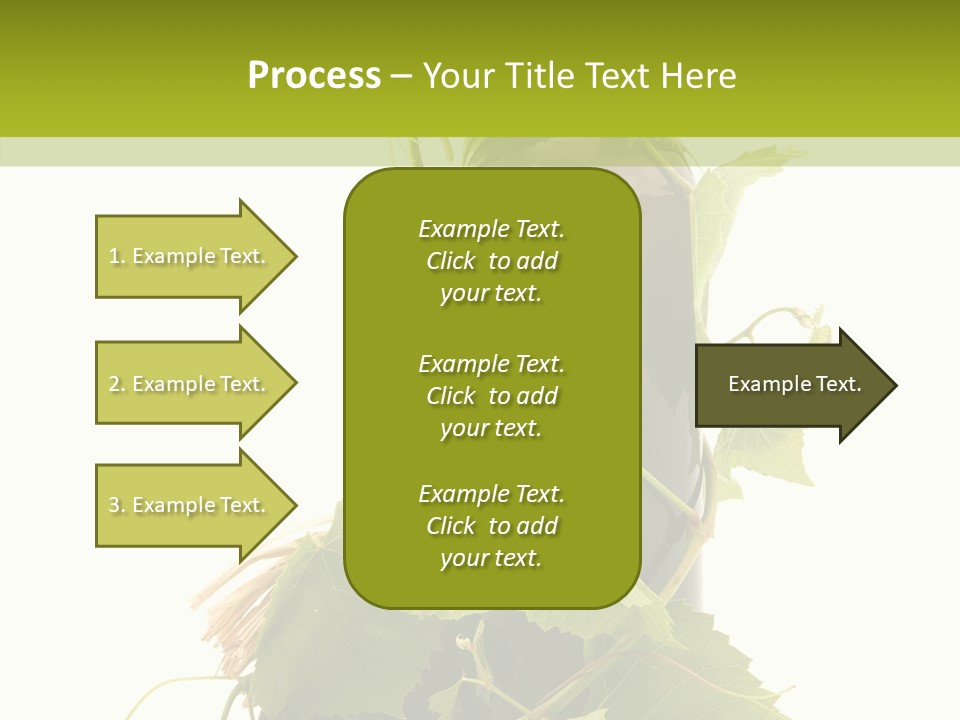 Process – Your Title Text Here

1. Example Text.

2. Example Text.

3. Example Text.

Example Text. Click to add your text.

Example Text. Click to add your text.

Example Text. Click to add your text.

Example Text.